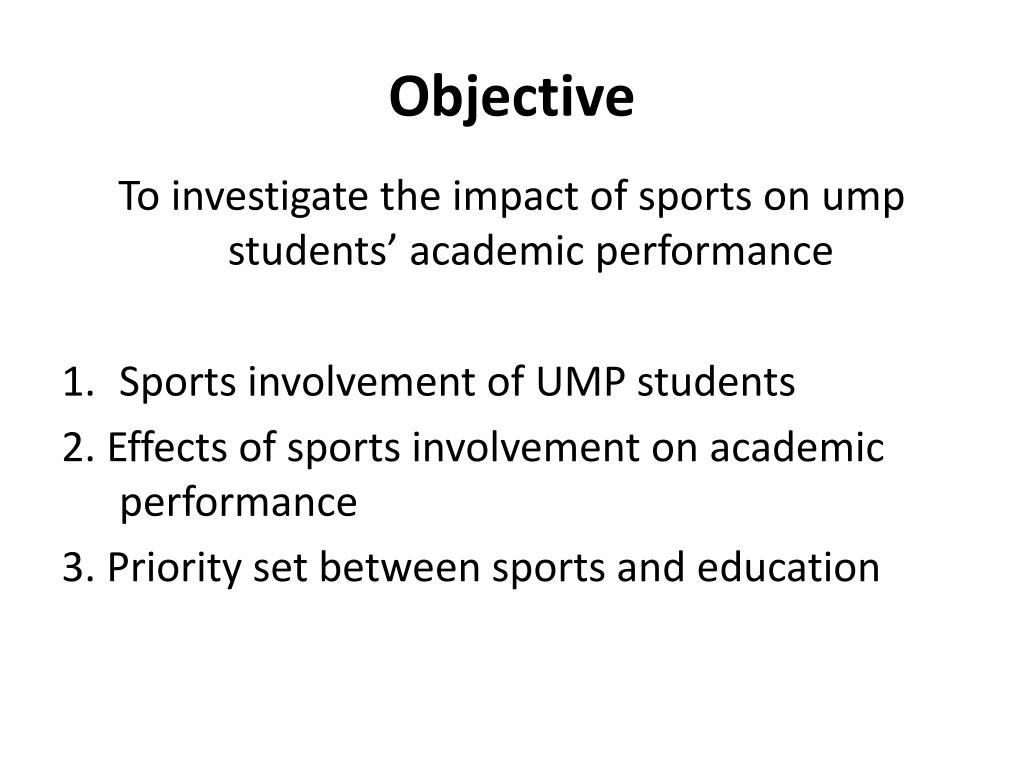 Objective

To investigate the impact of sports on ump students’ academic performance

1. Sports involvement of UMP students
2. Effects of sports involvement on academic performance
3. Priority set between sports and education